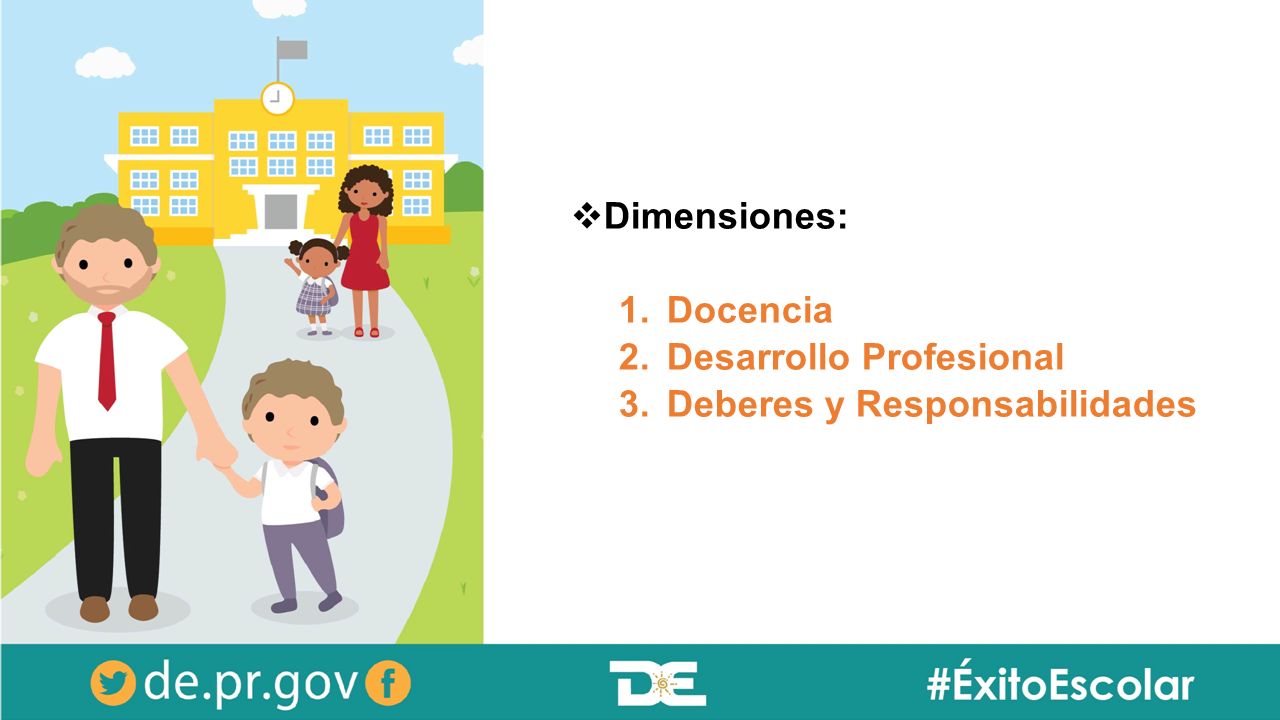 ❖Dimensiones:

1. Docencia
2. Desarrollo Profesional
3. Deberes y Responsabilidades

de.pr.gov

DE

#ÉxitoEscolar